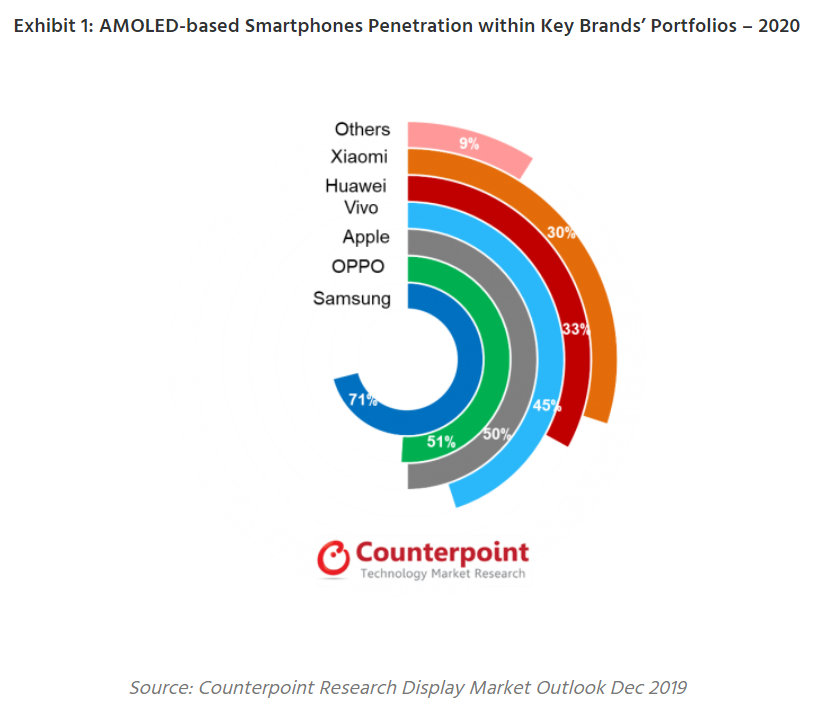 Exhibit 1: AMOLED-based Smartphones Penetration within Key Brands' Portfolios – 2020

Others
Xiaomi
Huawei
Vivo
Apple
OPPO
Samsung

9%
30%
33%
45%
50%
51%
71%

Counterpoint
Technology Market Research

Source: Counterpoint Research Display Market Outlook Dec 2019